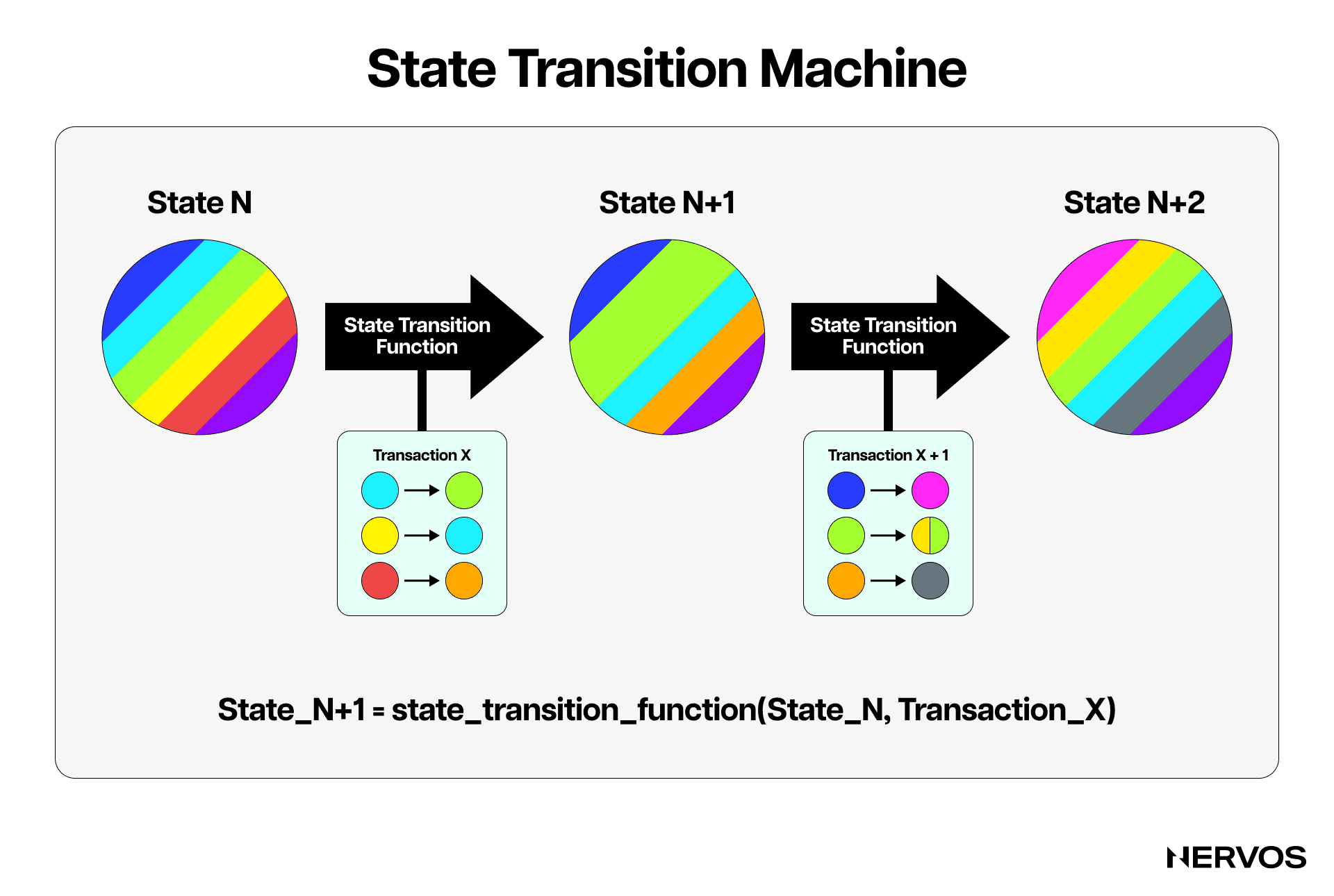 State Transition Machine

State N

State Transition Function

Transaction X

State N+1

State Transition Function

Transaction X + 1

State N+2

State_N+1 = state_transition_function(State_N, Transaction_X)

NERVOS